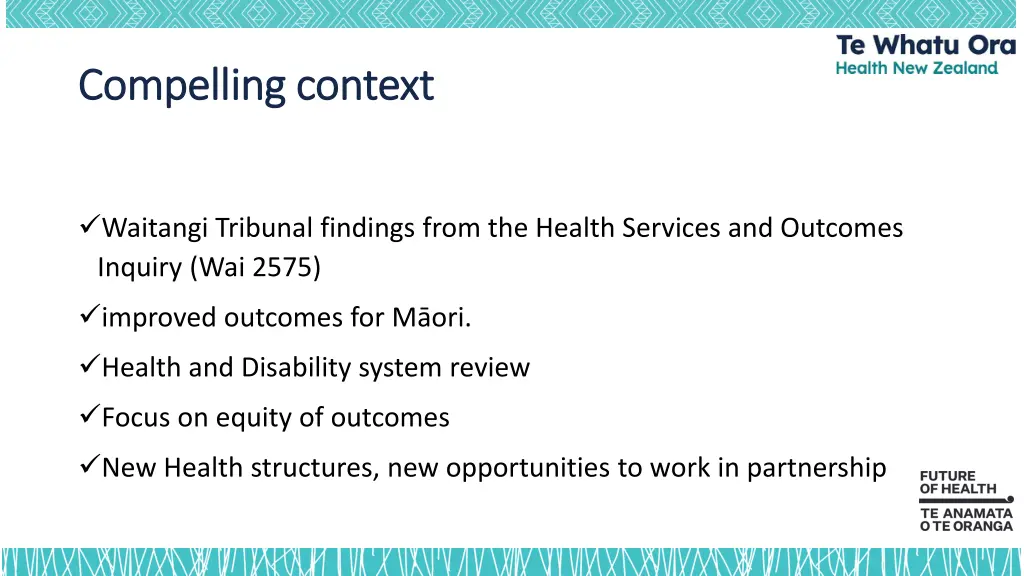 Te Whatu Ora
Health New Zealand

Compelling context

✓Waitangi Tribunal findings from the Health Services and Outcomes Inquiry (Wai 2575)

✓improved outcomes for Māori.

✓Health and Disability system review

✓Focus on equity of outcomes

✓New Health structures, new opportunities to work in partnership

FUTURE OF HEALTH
TE ANAMATA O TE ORANGA